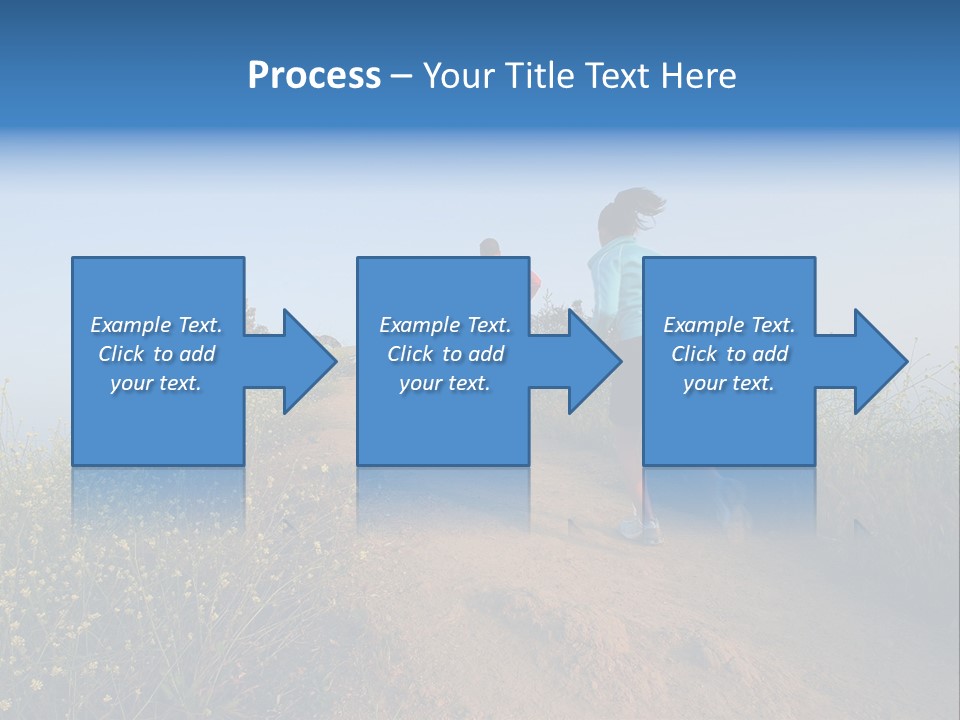 Process – Your Title Text Here

Example Text. Click to add your text.

Example Text. Click to add your text.

Example Text. Click to add your text.